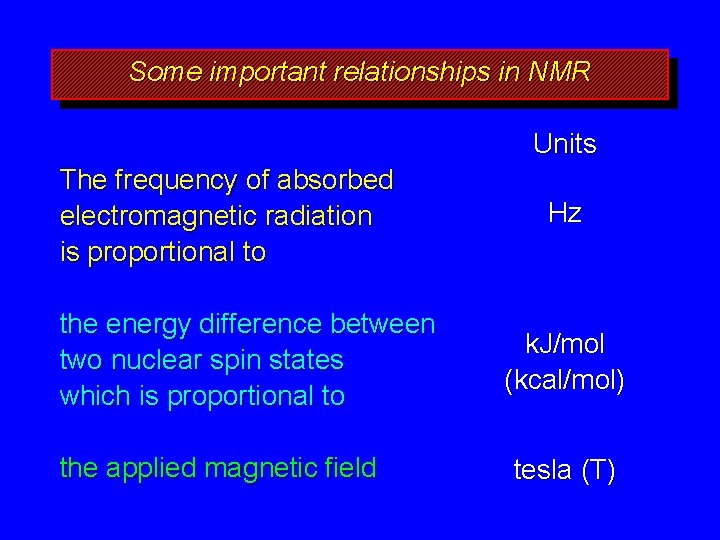 Some important relationships in NMR

Units

The frequency of absorbed electromagnetic radiation is proportional to

Hz

the energy difference between two nuclear spin states which is proportional to

kJ/mol (kcal/mol)

the applied magnetic field

tesla (T)